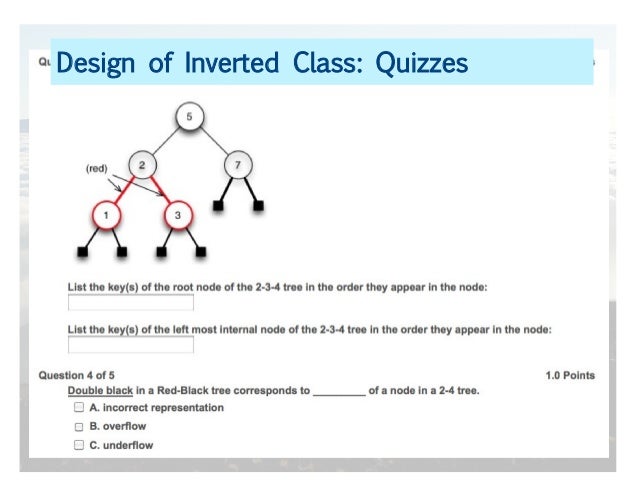 Qu

Design of Inverted Class: Quizzes

5

(red)

2

7

1

3

List the key(s) of the root node of the 2-3-4 tree in the order they appear in the node:

List the key(s) of the left most internal node of the 2-3-4 tree in the order they appear in the node:

Question 4 of 5

1.0 Points

Double black in a Red-Black tree corresponds to ________ of a node in a 2-4 tree.

A. incorrect representation

B. overflow

C. underflow